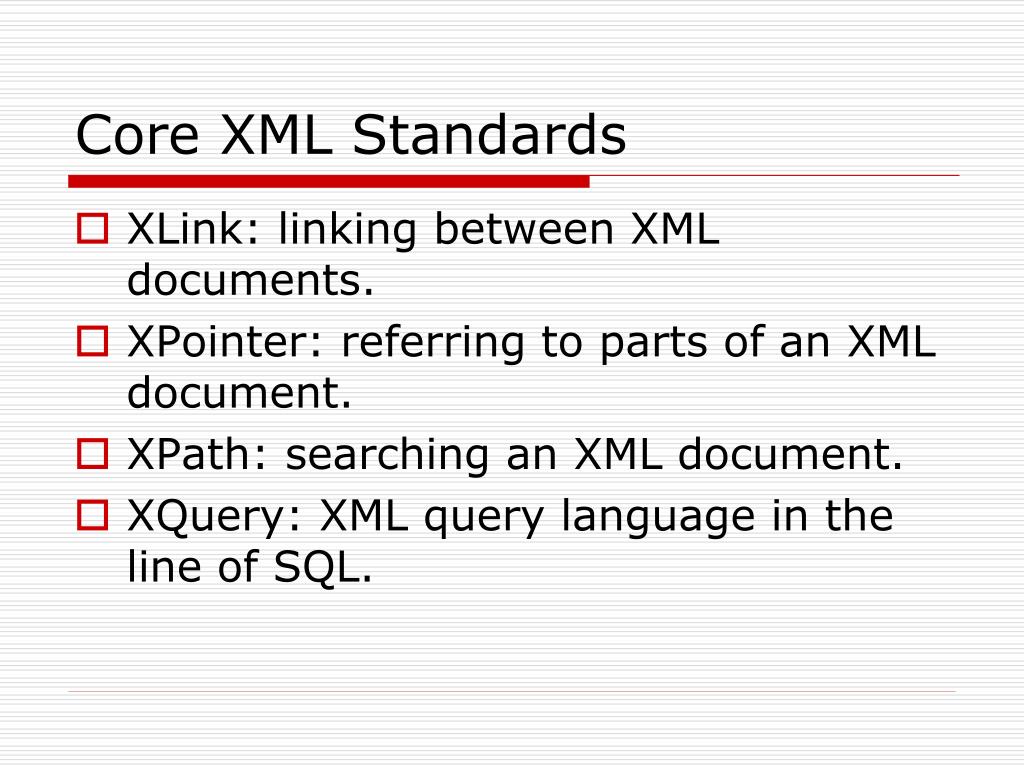 Core XML Standards

XLink: linking between XML documents.

XPointer: referring to parts of an XML document.

XPath: searching an XML document.

XQuery: XML query language in the line of SQL.